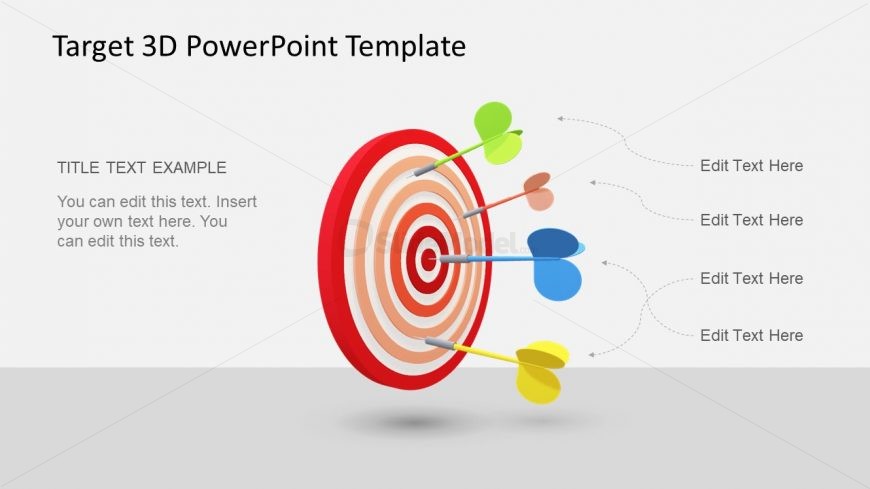 Target 3D PowerPoint Template

TITLE TEXT EXAMPLE

You can edit this text. Insert your own text here. You can edit this text.

Edit Text Here

Edit Text Here

Edit Text Here

Edit Text Here